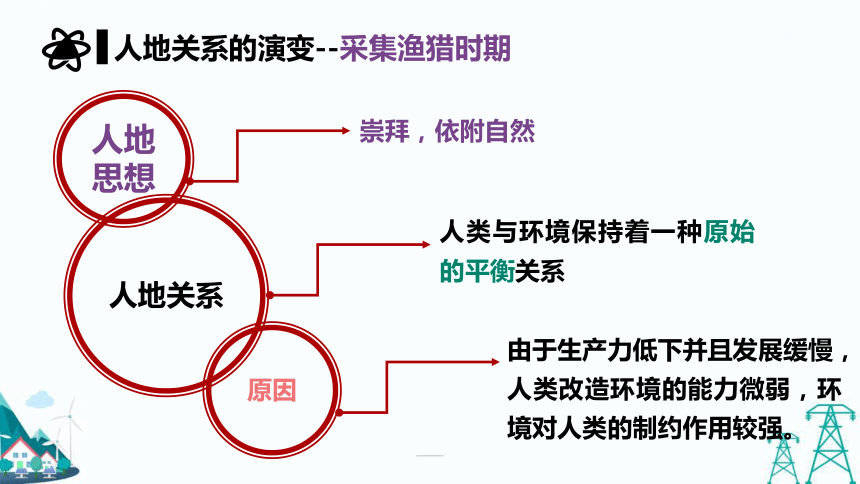 人地关系的演变--采集渔猎时期

人地思想

崇拜，依附自然

人地关系

人类与环境保持着一种原始的平衡关系

原因

由于生产力低下并且发展缓慢，人类改造环境的能力微弱，环境对人类的制约作用较强。